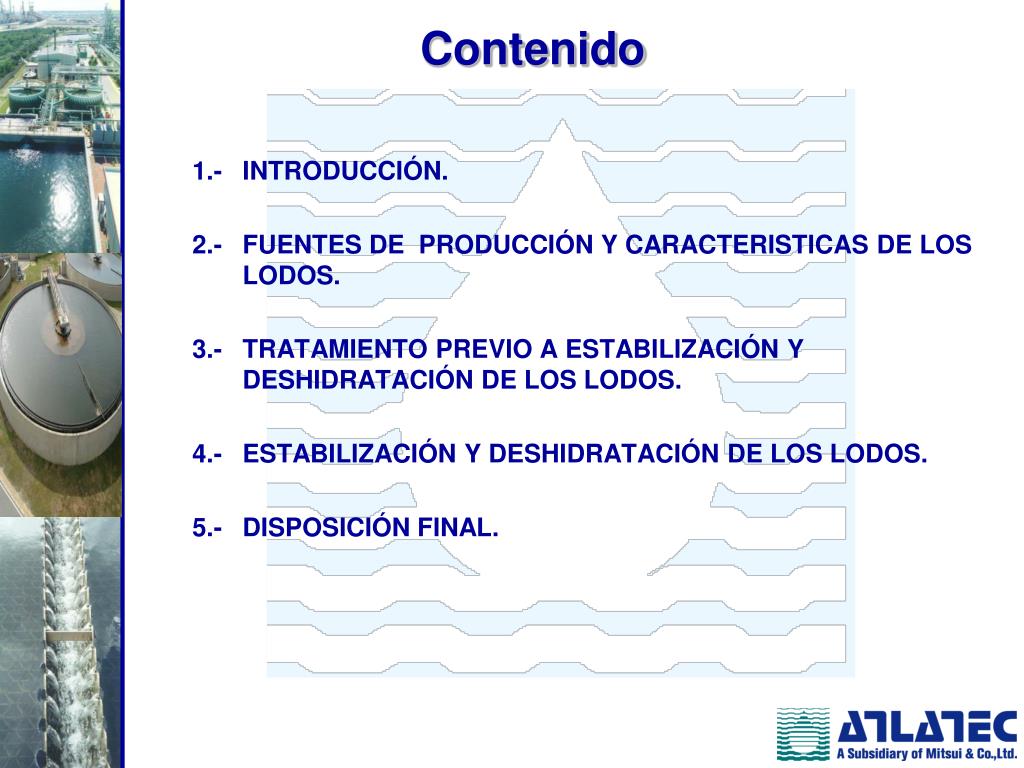 Contenido

1.- INTRODUCCIÓN.

2.- FUENTES DE PRODUCCIÓN Y CARACTERISTICAS DE LOS LODOS.

3.- TRATAMIENTO PREVIO A ESTABILIZACIÓN Y DESHIDRATACIÓN DE LOS LODOS.

4.- ESTABILIZACIÓN Y DESHIDRATACIÓN DE LOS LODOS.

5.- DISPOSICIÓN FINAL.

ATLATEC
A Subsidiary of Mitsui & Co.,Ltd.